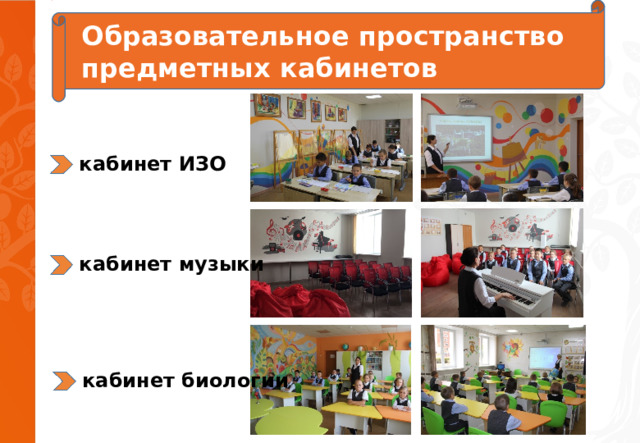 Образовательное пространство предметных кабинетов

кабинет ИЗО

кабинет музыки

кабинет биологии